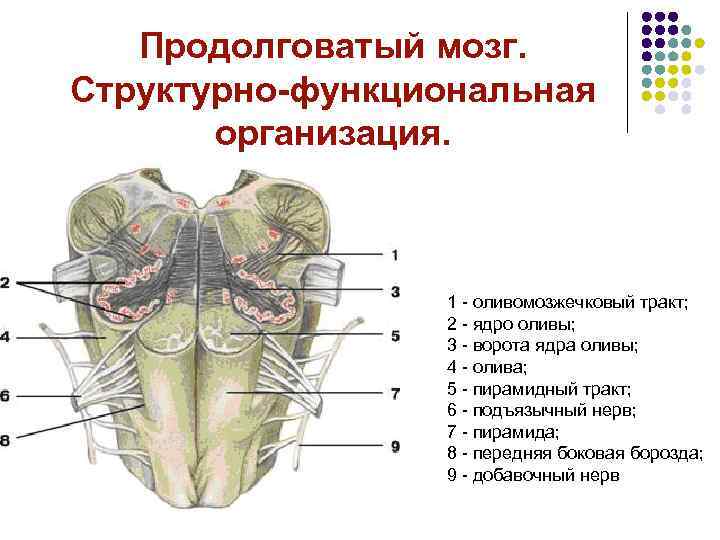 Продолговатый мозг. Структурно-функциональная организация.

1
2
3
4
5
6
7
8
9

1 - оливомозжечковый тракт;
2 - ядро оливы;
3 - ворота ядра оливы;
4 - олива;
5 - пирамидный тракт;
6 - подъязычный нерв;
7 - пирамида;
8 - передняя боковая борозда;
9 - добавочный нерв